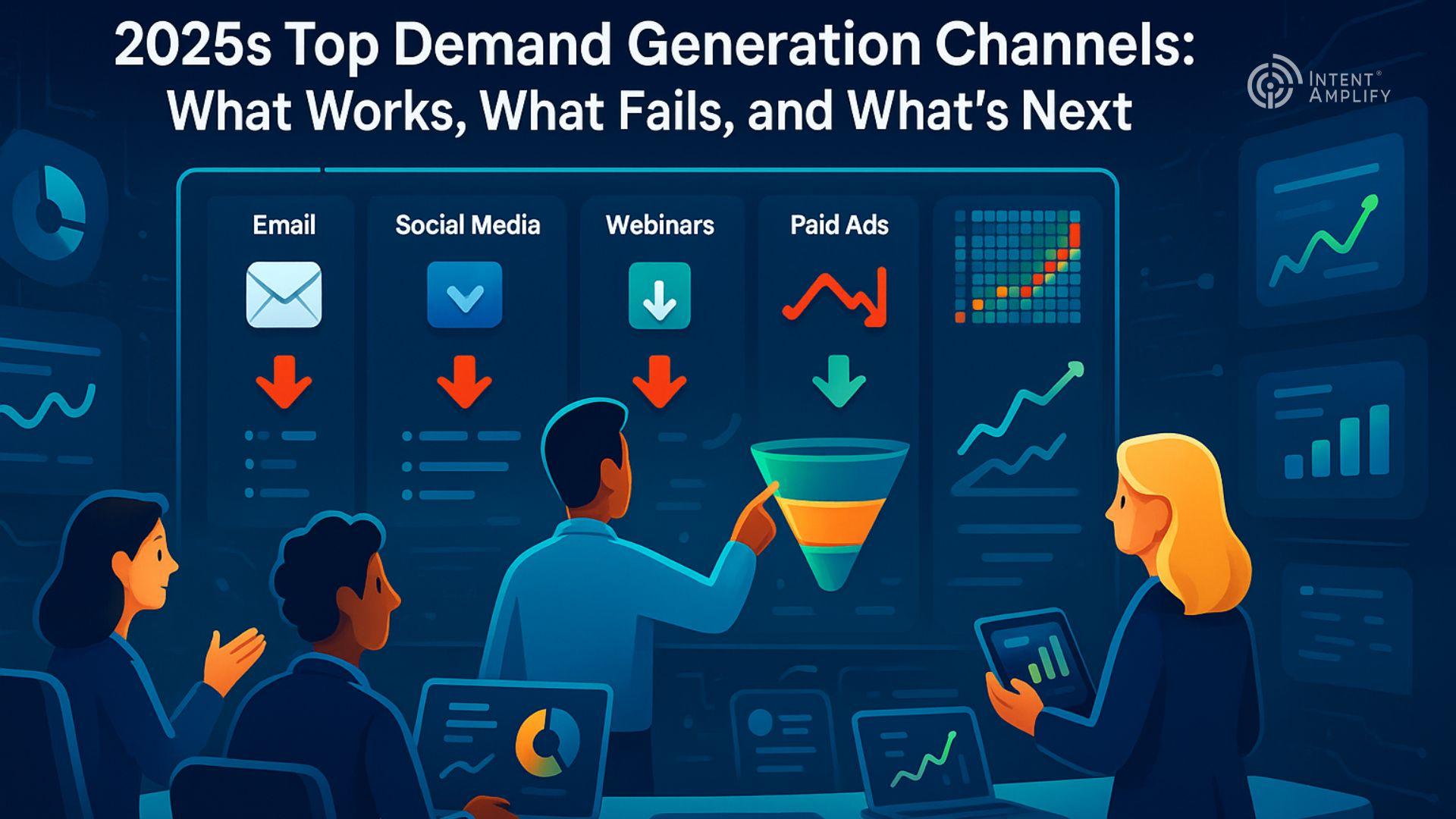 2025s Top Demand Generation Channels: What Works, What Fails, and What's Next

INTENT® AMPLIFY

Email

Social Media

Webinars

Paid Ads